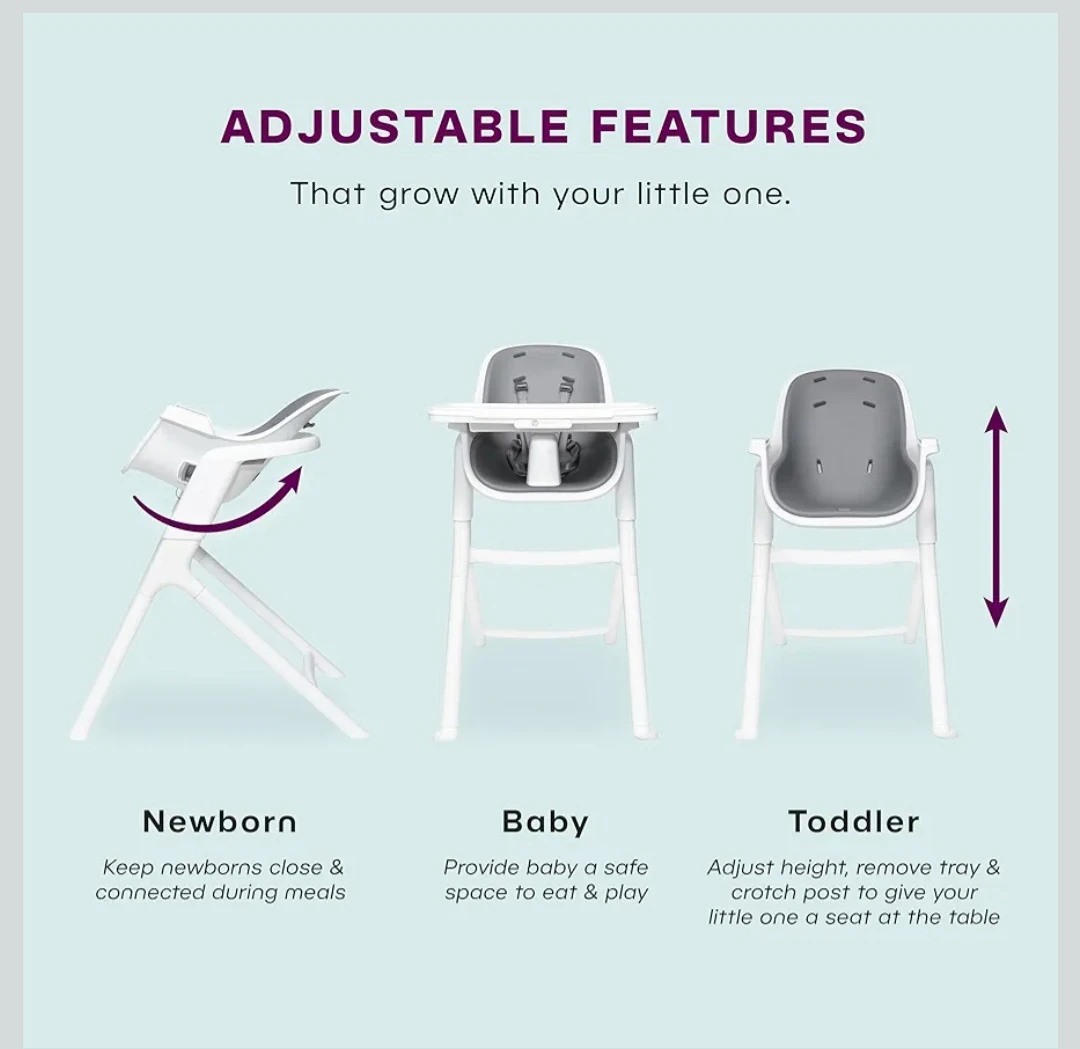 ADJUSTABLE FEATURES

That grow with your little one.

Newborn

Keep newborns close & connected during meals

Baby

Provide baby a safe space to eat & play

Toddler

Adjust height, remove tray & crotch post to give your little one a seat at the table